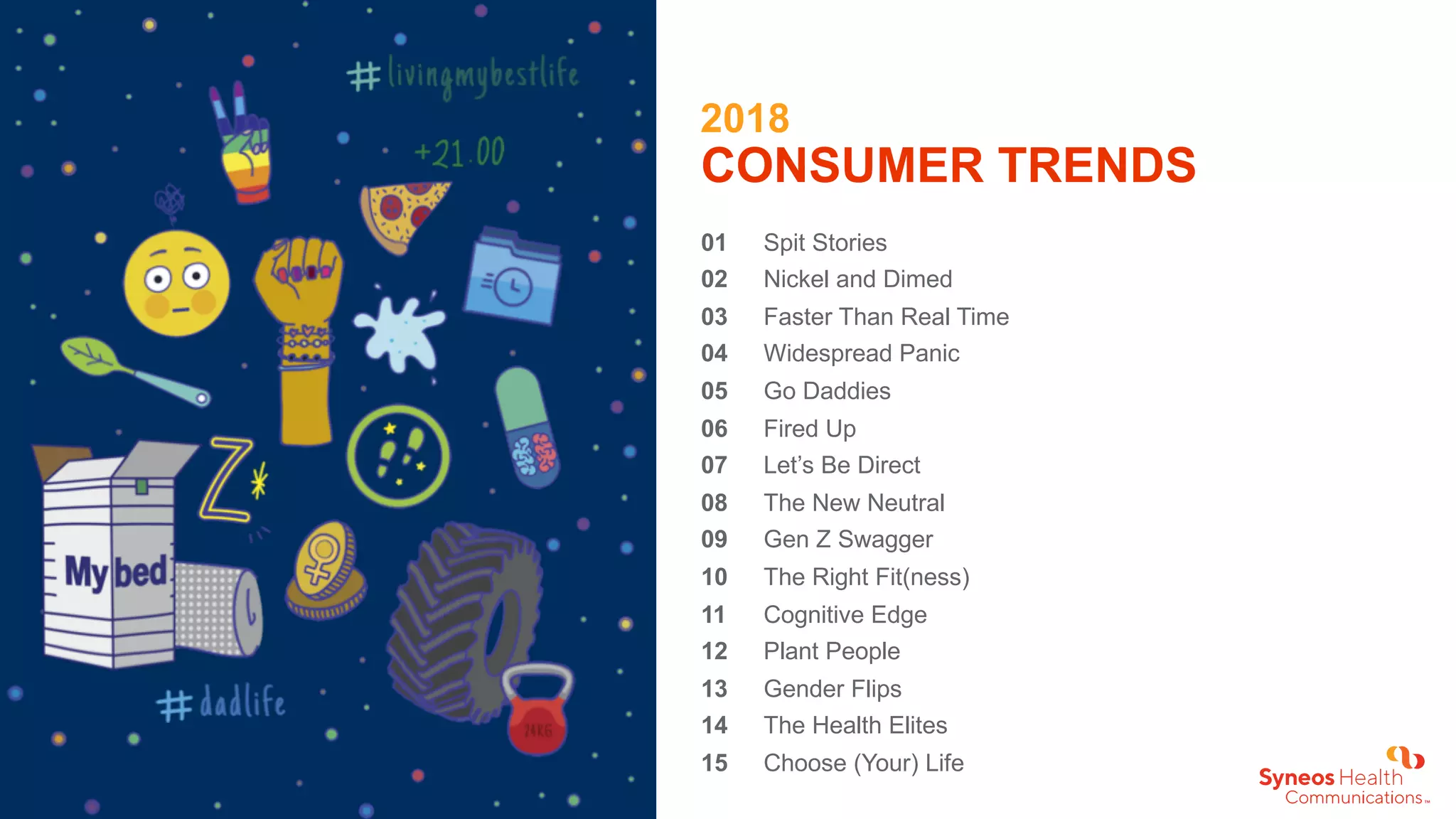 #livingmybestlife

+21.00

My bed

#dadlife

24KG

2018
CONSUMER TRENDS

01 Spit Stories
02 Nickel and Dimed
03 Faster Than Real Time
04 Widespread Panic
05 Go Daddies
06 Fired Up
07 Let's Be Direct
08 The New Neutral
09 Gen Z Swagger
10 The Right Fit(ness)
11 Cognitive Edge
12 Plant People
13 Gender Flips
14 The Health Elites
15 Choose (Your) Life

Syneos Health Communications™